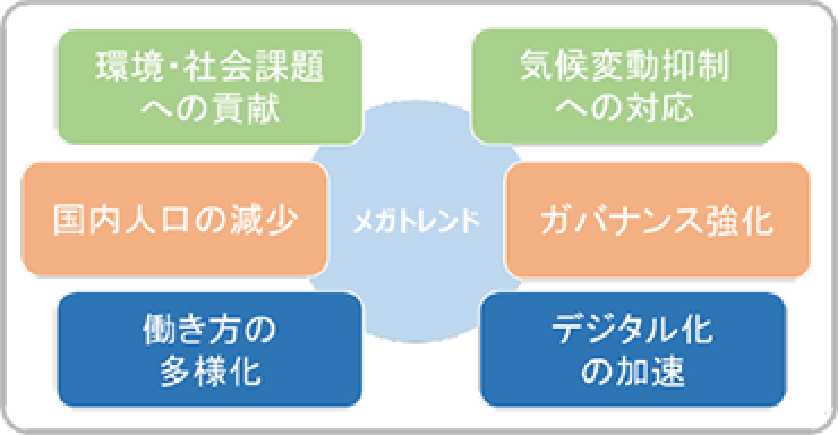 環境・社会課題への貢献

気候変動抑制への対応

国内人口の減少

メガトレンド

ガバナンス強化

働き方の多様化

デジタル化の加速